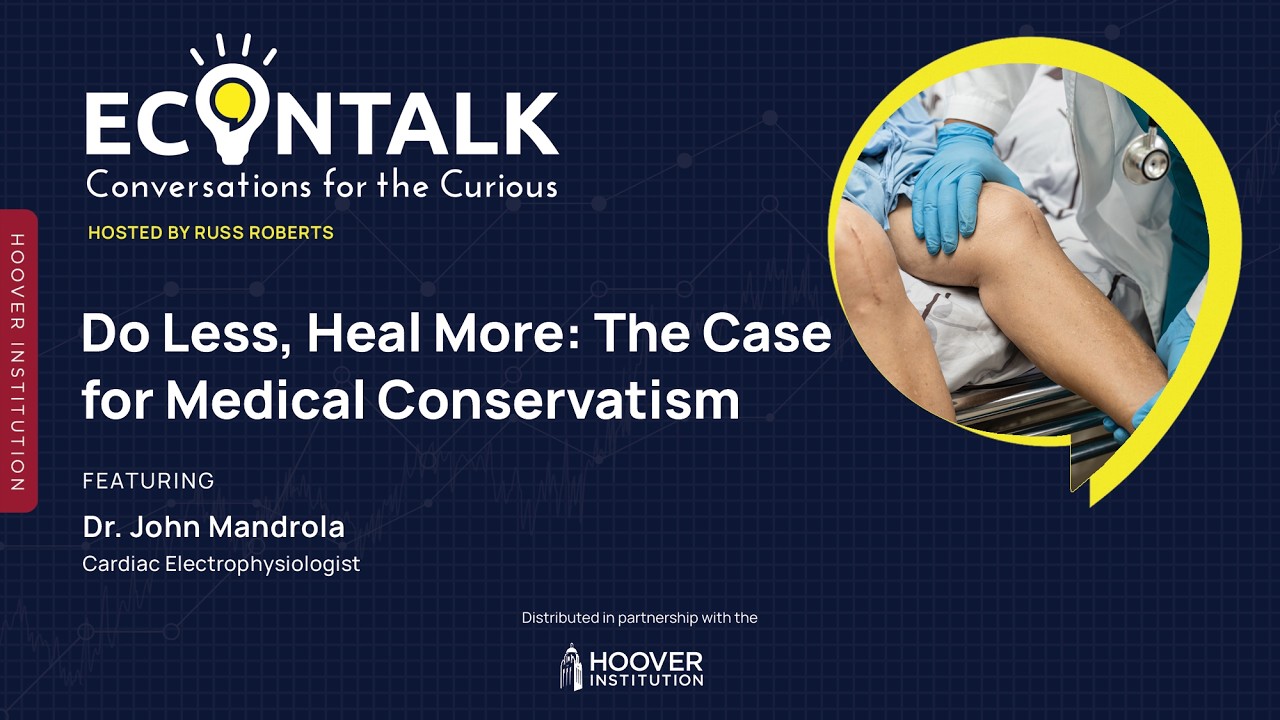 HOOVER INSTITUTION

ECONTALK
Conversations for the Curious
HOSTED BY RUSS ROBERTS

Do Less, Heal More: The Case for Medical Conservatism

FEATURING
Dr. John Mandrola
Cardiac Electrophysiologist

Distributed in partnership with the
HOOVER INSTITUTION